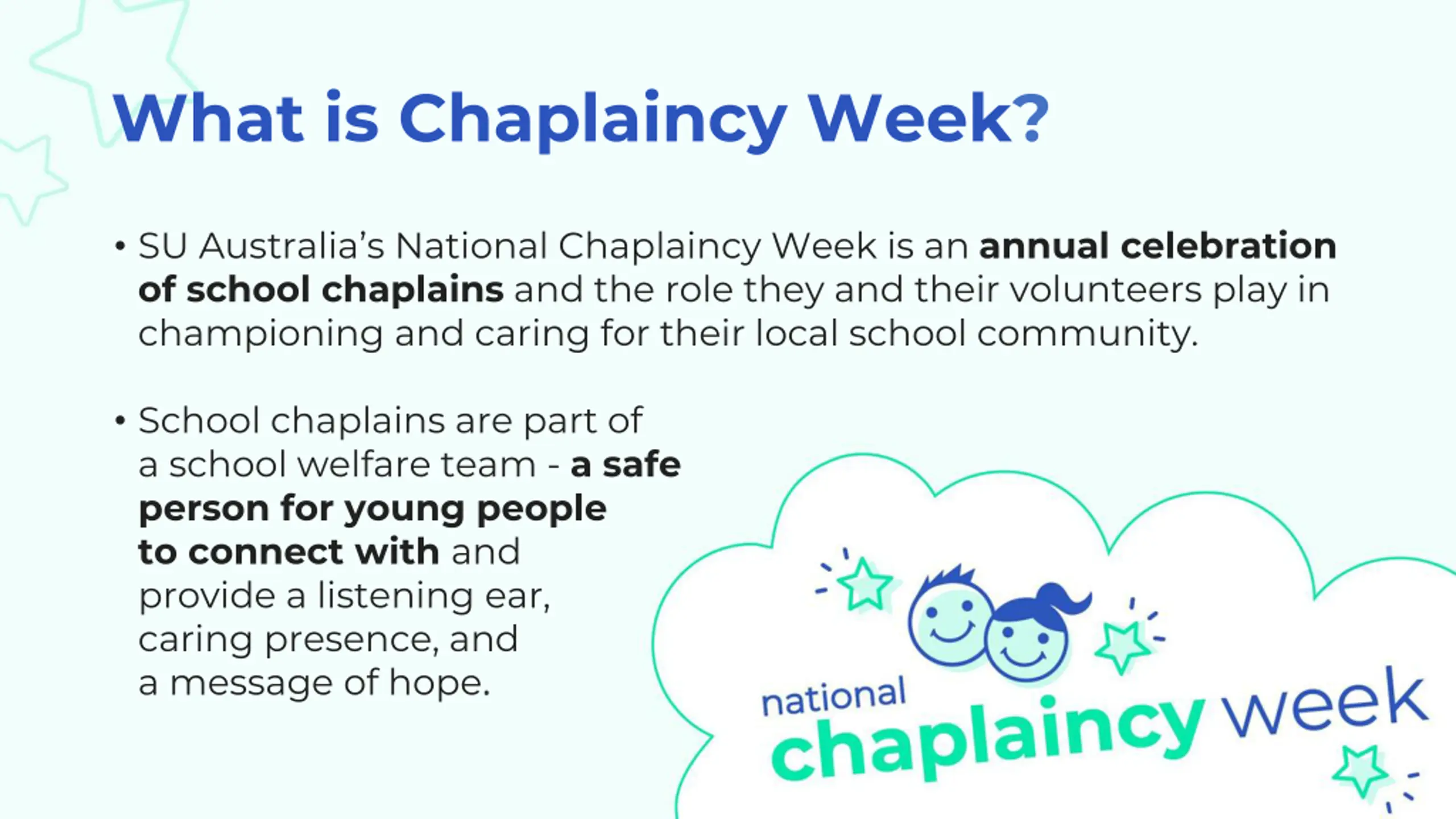 What is Chaplaincy Week?

• SU Australia's National Chaplaincy Week is an annual celebration of school chaplains and the role they and their volunteers play in championing and caring for their local school community.

• School chaplains are part of a school welfare team - a safe person for young people to connect with and provide a listening ear, caring presence, and a message of hope.

national chaplaincy week